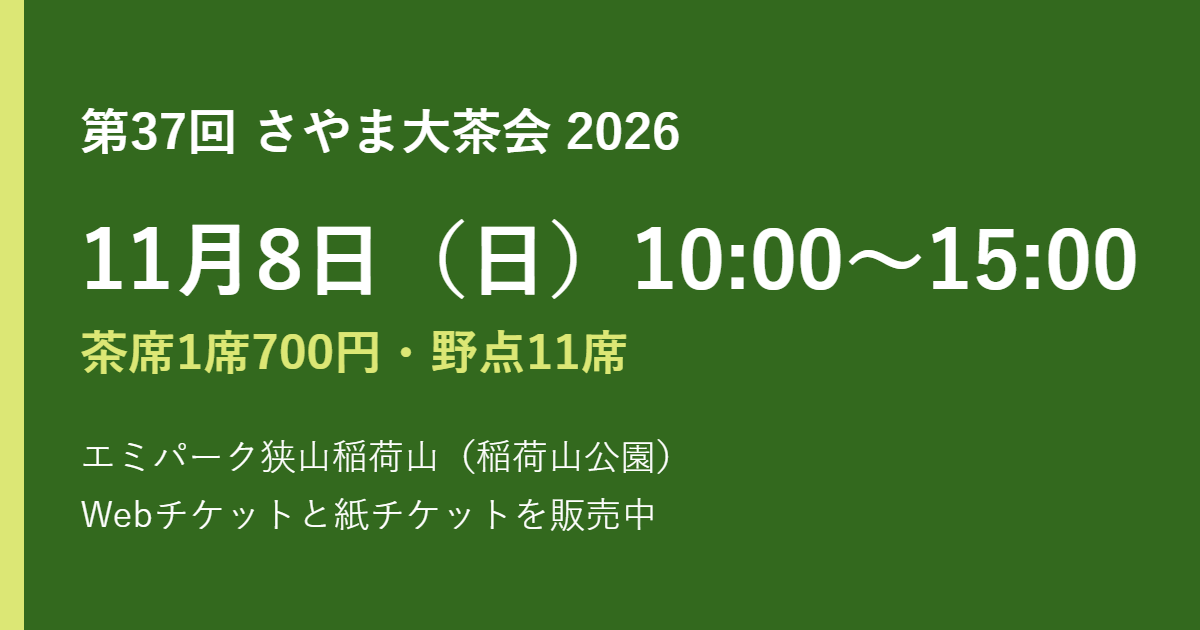 第37回 さやま大茶会 2026

11月8日（日）10:00～15:00

茶席1席700円・野点11席

エミパーク狭山稲荷山（稲荷山公園）
Webチケットと紙チケットを販売中